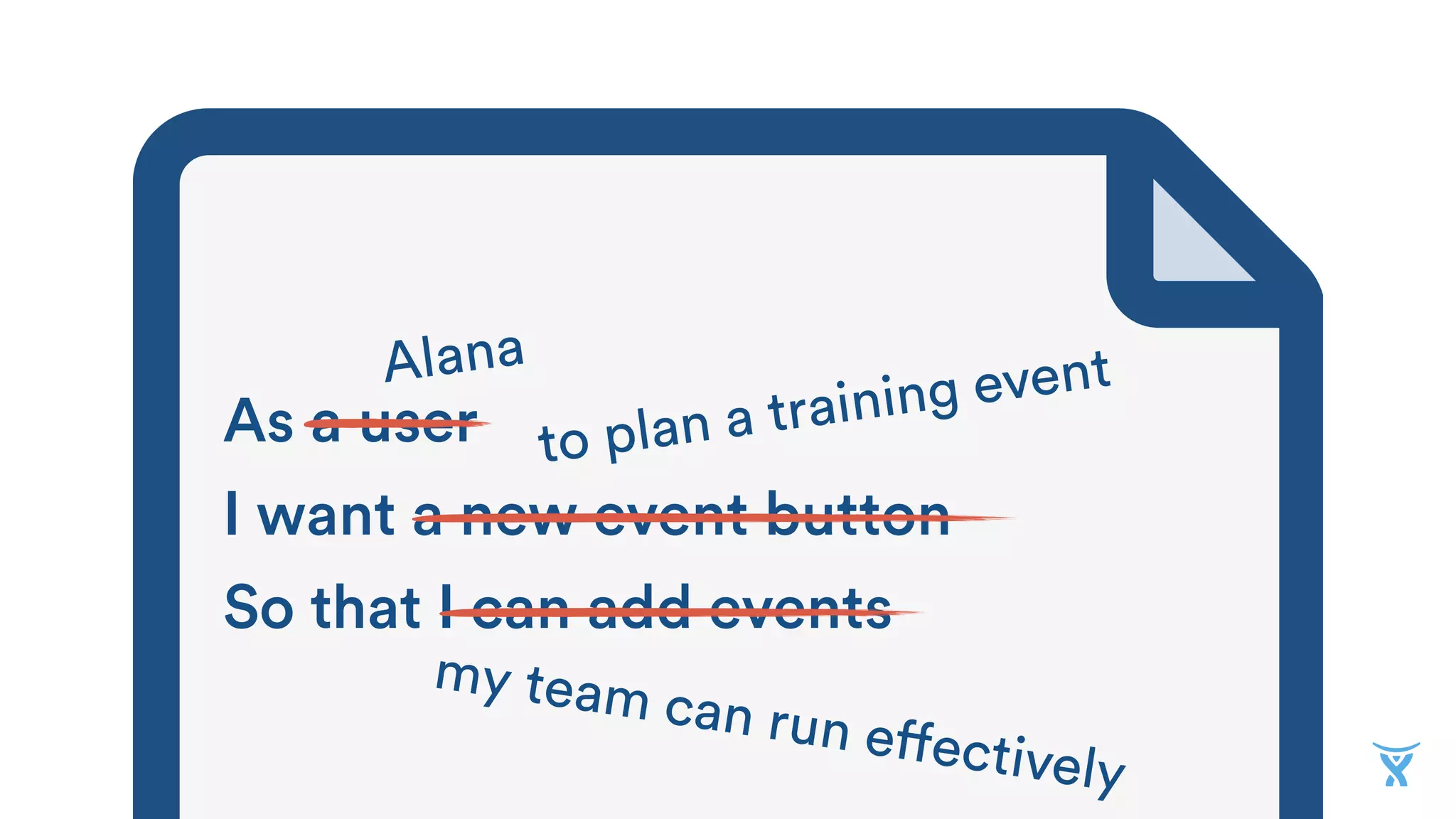 Alana
As ~~a user~~
to plan a training event
I want ~~a new event button~~
So that ~~I can add events~~
my team can run effectively